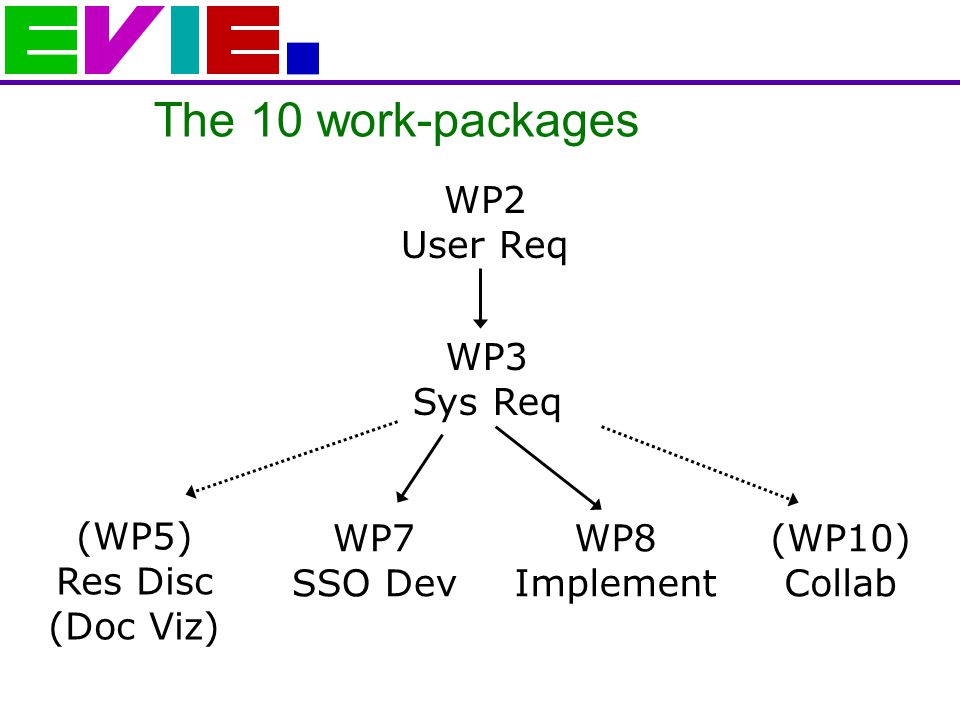 EVIE.

The 10 work-packages

WP2
User Req

WP3
Sys Req

(WP5)
Res Disc
(Doc Viz)

WP7
SSO Dev

WP8
Implement

(WP10)
Collab